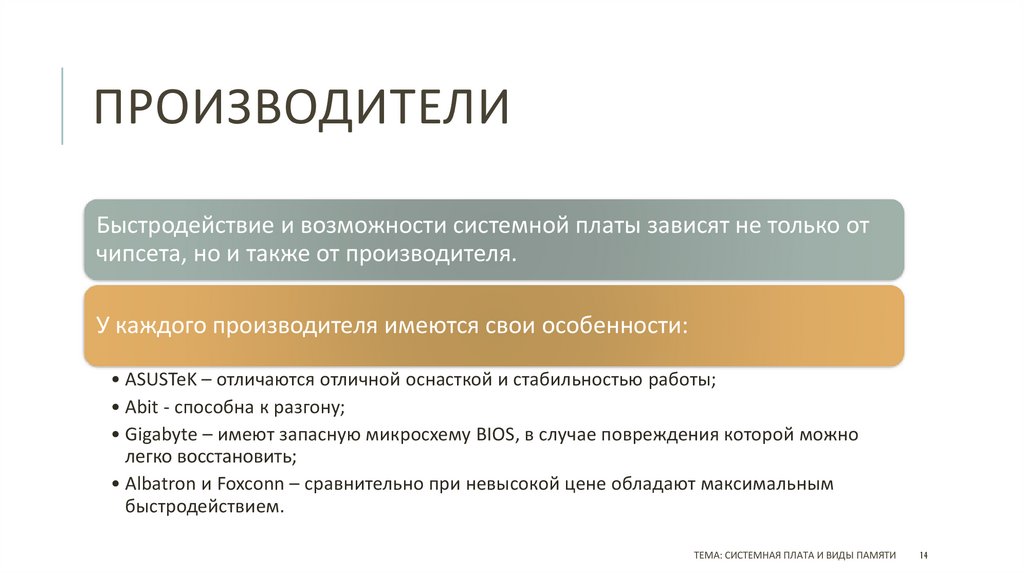 ПРОИЗВОДИТЕЛИ

Быстродействие и возможности системной платы зависят не только от чипсета, но и также от производителя.

У каждого производителя имеются свои особенности:

• ASUSTeK – отличаются отличной оснасткой и стабильностью работы;
• Abit - способна к разгону;
• Gigabyte – имеют запасную микросхему BIOS, в случае повреждения которой можно легко восстановить;
• Albatron и Foxconn – сравнительно при невысокой цене обладают максимальным быстродействием.

ТЕМА: СИСТЕМНАЯ ПЛАТА И ВИДЫ ПАМЯТИ 14